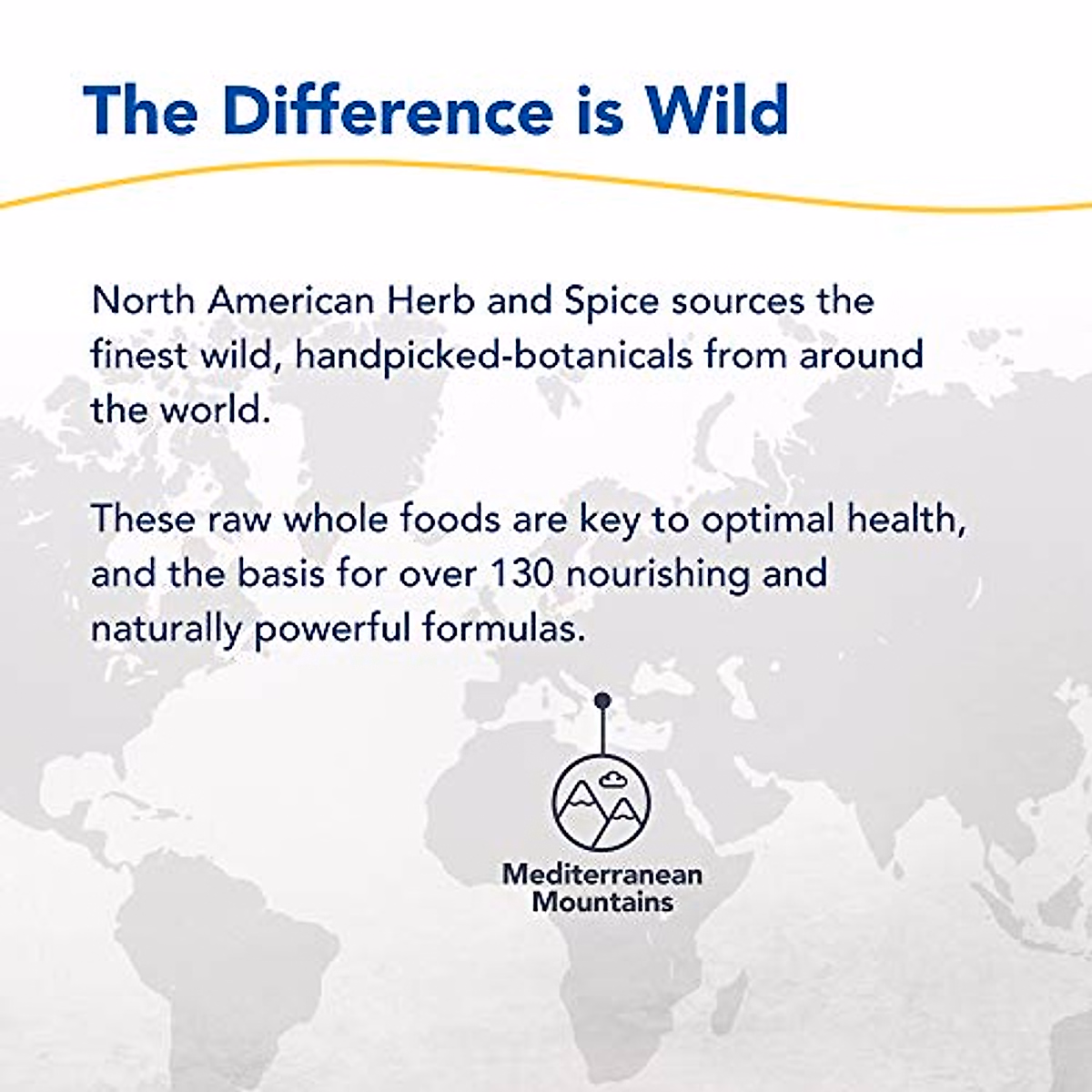 The Difference is Wild

North American Herb and Spice sources the finest wild, handpicked-botanicals from around the world.

These raw whole foods are key to optimal health, and the basis for over 130 nourishing and naturally powerful formulas.

Mediterranean Mountains